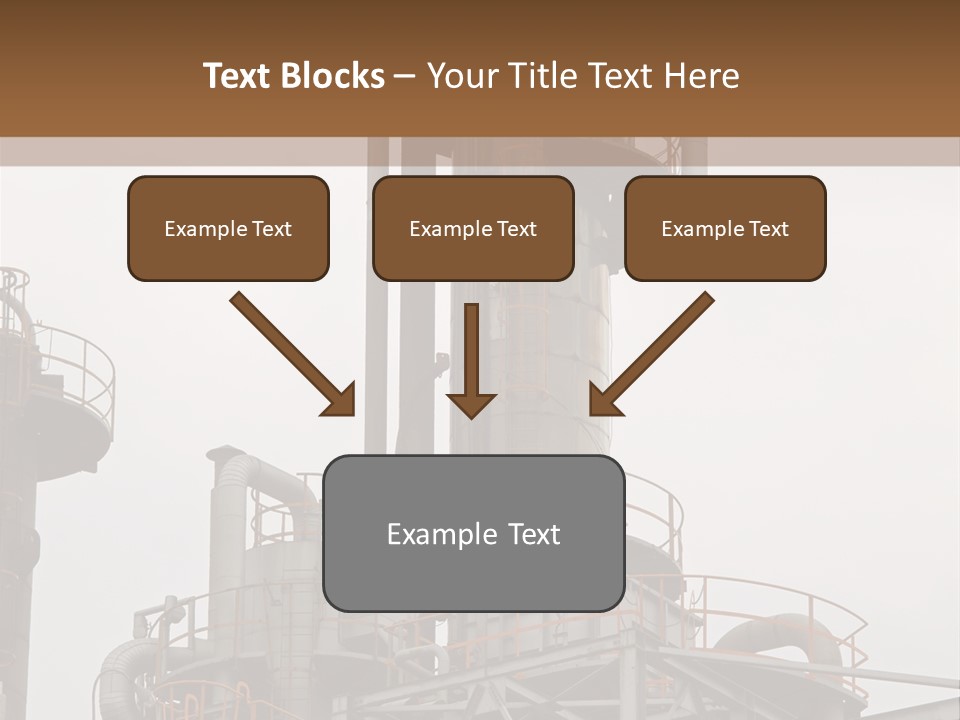 Text Blocks – Your Title Text Here

Example Text

Example Text

Example Text

Example Text